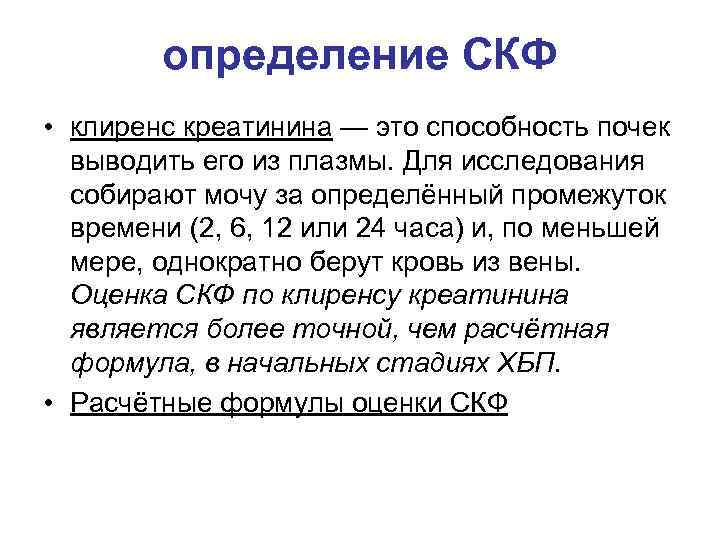 определение СКФ

• клиренс креатинина — это способность почек выводить его из плазмы. Для исследования собирают мочу за определённый промежуток времени (2, 6, 12 или 24 часа) и, по меньшей мере, однократно берут кровь из вены. Оценка СКФ по клиренсу креатинина является более точной, чем расчётная формула, в начальных стадиях ХБП.

• Расчётные формулы оценки СКФ